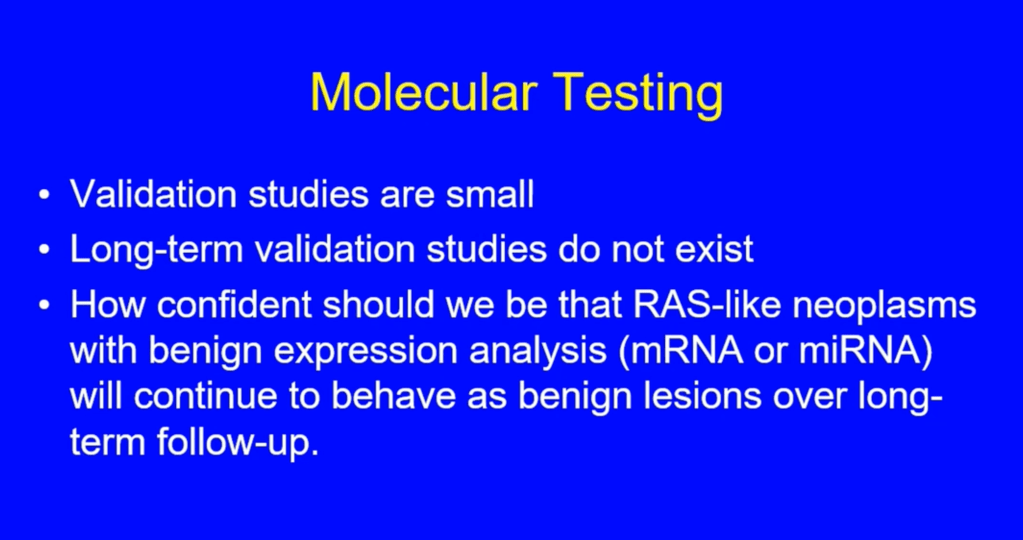 Molecular Testing

• Validation studies are small
• Long-term validation studies do not exist
• How confident should we be that RAS-like neoplasms with benign expression analysis (mRNA or miRNA) will continue to behave as benign lesions over long-term follow-up.